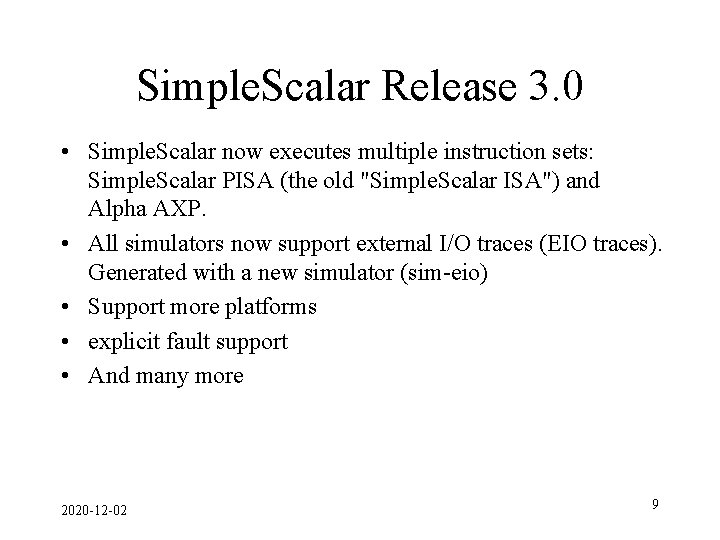 SimpleScalar Release 3.0

• SimpleScalar now executes multiple instruction sets: SimpleScalar PISA (the old "SimpleScalar ISA") and Alpha AXP.
• All simulators now support external I/O traces (EIO traces). Generated with a new simulator (sim-eio)
• Support more platforms
• explicit fault support
• And many more

2020-12-02

9